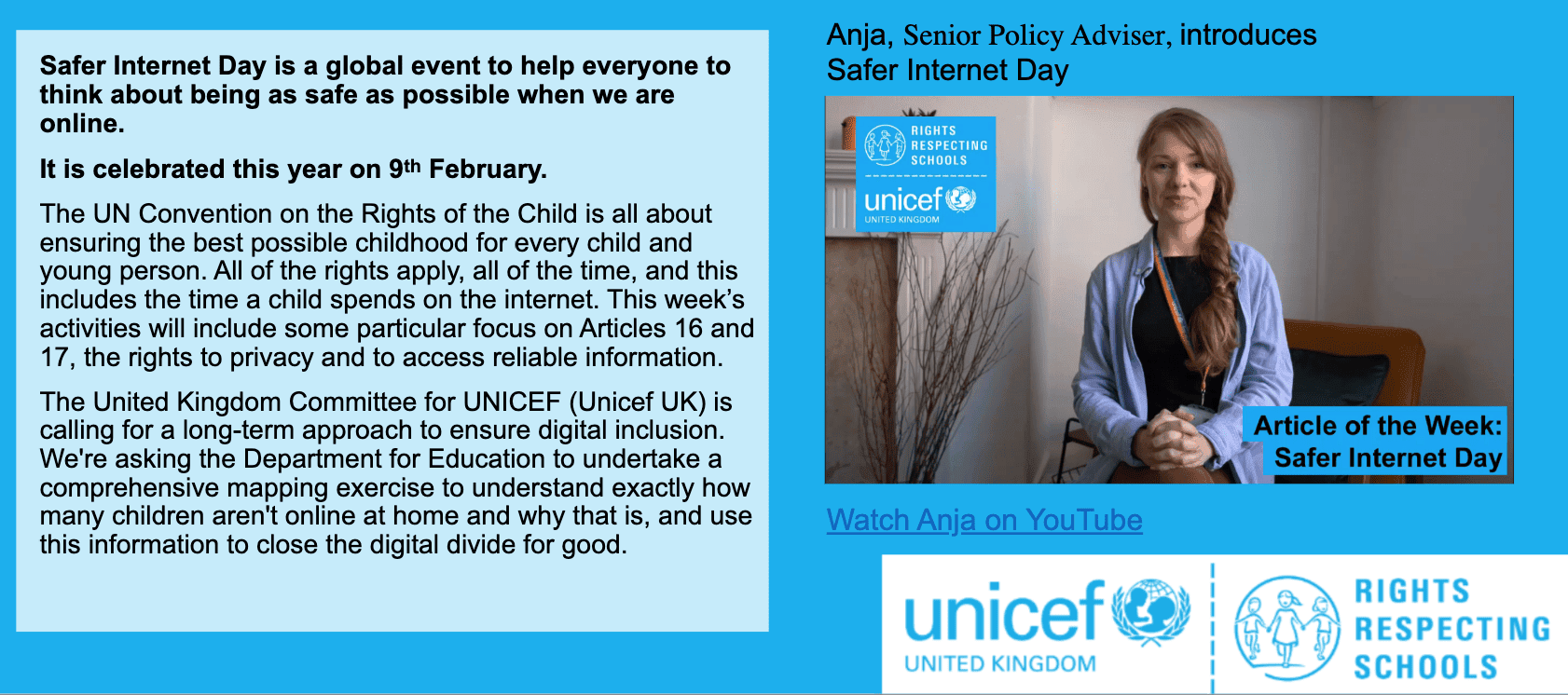 Safer Internet Day is a global event to help everyone to think about being as safe as possible when we are online.

It is celebrated this year on 9th February.

The UN Convention on the Rights of the Child is all about ensuring the best possible childhood for every child and young person. All of the rights apply, all of the time, and this includes the time a child spends on the internet. This week's activities will include some particular focus on Articles 16 and 17, the rights to privacy and to access reliable information.

The United Kingdom Committee for UNICEF (Unicef UK) is calling for a long-term approach to ensure digital inclusion. We're asking the Department for Education to undertake a comprehensive mapping exercise to understand exactly how many children aren't online at home and why that is, and use this information to close the digital divide for good.

Anja, Senior Policy Adviser, introduces Safer Internet Day

RIGHTS RESPECTING SCHOOLS

unicef
UNITED KINGDOM

Article of the Week: Safer Internet Day

Watch Anja on YouTube

unicef
UNITED KINGDOM

RIGHTS RESPECTING SCHOOLS